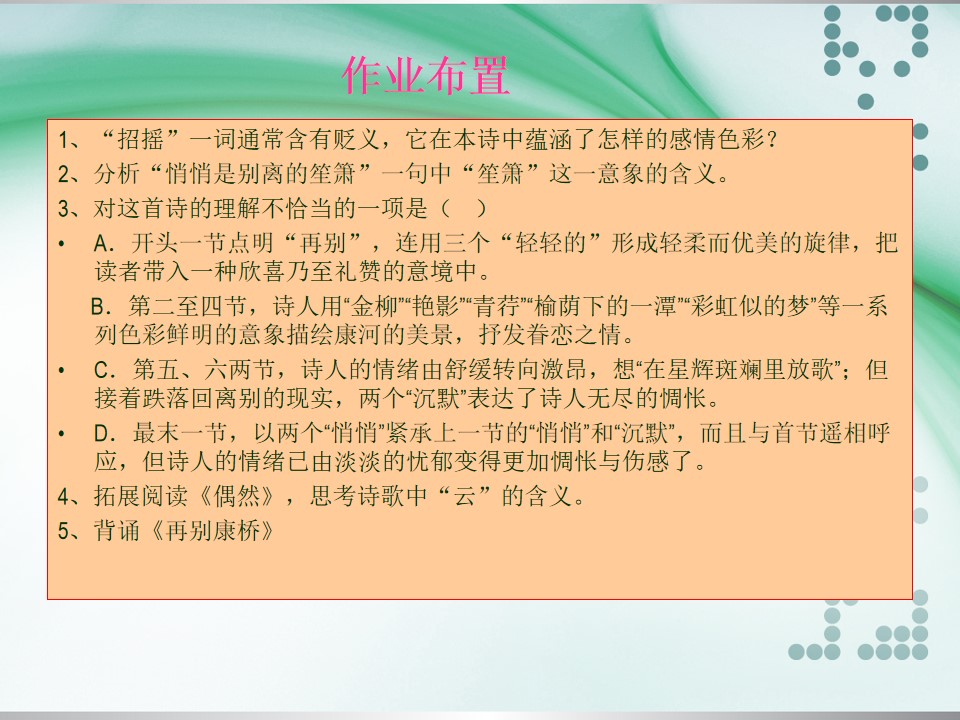 作业布置

1、“招摇”一词通常含有贬义，它在本诗中蕴涵了怎样的感情色彩？

2、分析“悄悄是别离的笙箫”一句中“笙箫”这一意象的含义。

3、对这首诗的理解不恰当的一项是（ ）

• A．开头一节点明“再别”，连用三个“轻轻的”形成轻柔而优美的旋律，把读者带入一种欣喜乃至礼赞的意境中。

B．第二至四节，诗人用“金柳”“艳影”“青荇”“榆荫下的一潭”“彩虹似的梦”等一系列色彩鲜明的意象描绘康河的美景，抒发眷恋之情。

• C．第五、六两节，诗人的情绪由舒缓转向激昂，想“在星辉斑斓里放歌”；但接着跌落回离别的现实，两个“沉默”表达了诗人无尽的惆怅。

• D．最末一节，以两个“悄悄”紧承上一节的“悄悄”和“沉默”，而且与首节遥相呼应，但诗人的情绪已由淡淡的忧郁变得更加惆怅与伤感了。

4、拓展阅读《偶然》，思考诗歌中“云”的含义。

5、背诵《再别康桥》